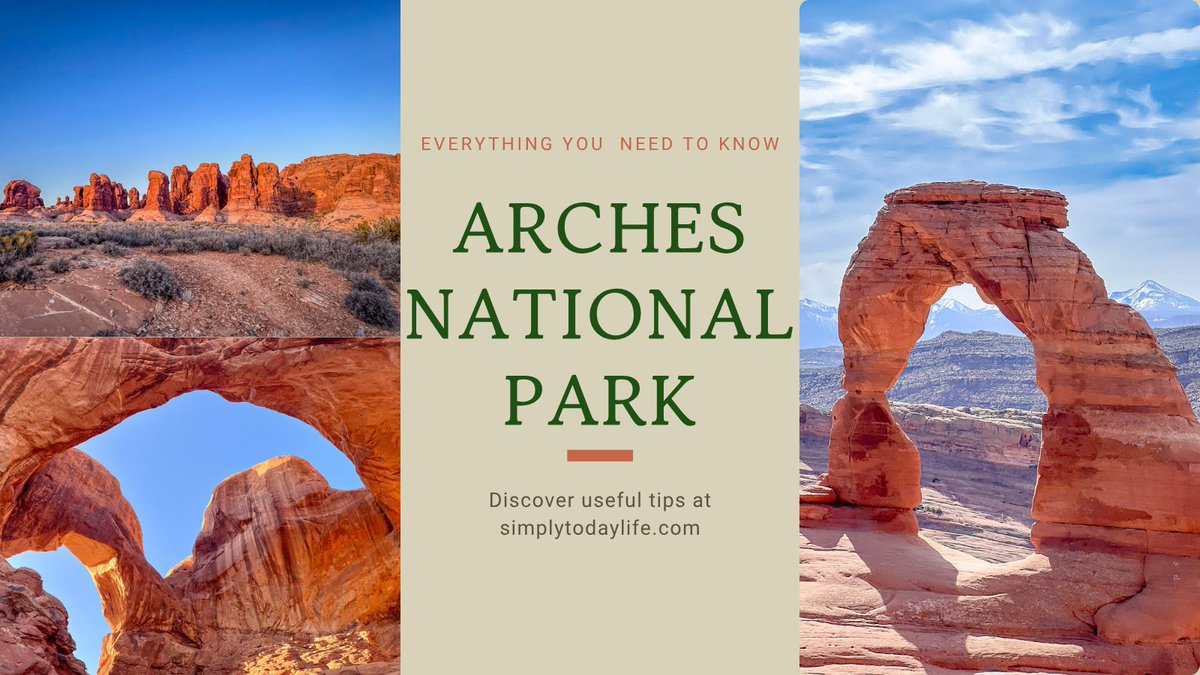 EVERYTHING YOU NEED TO KNOW

ARCHES NATIONAL PARK

Discover useful tips at simplytodaylife.com